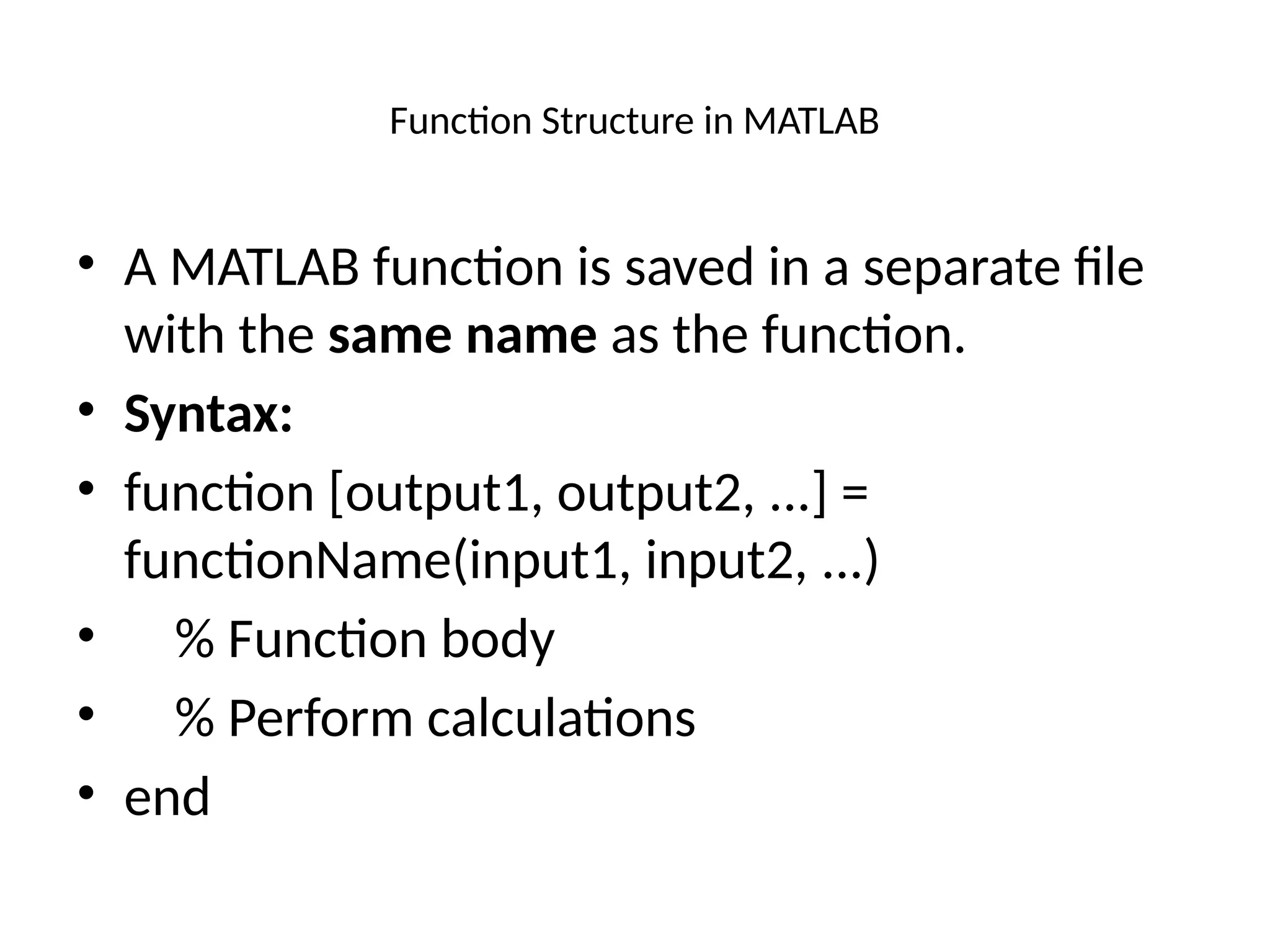 Function Structure in MATLAB

• A MATLAB function is saved in a separate file with the same name as the function.
• Syntax:
• function [output1, output2, ...] = functionName(input1, input2, ...)
•     % Function body
•     % Perform calculations
• end